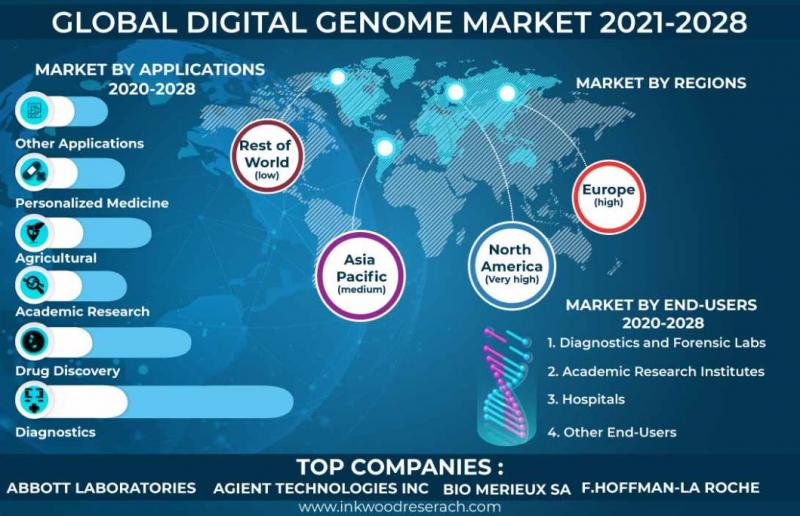 GLOBAL DIGITAL GENOME MARKET 2021-2028

MARKET BY APPLICATIONS 2020-2028

Other Applications

Personalized Medicine

Agricultural

Academic Research

Drug Discovery

Diagnostics

MARKET BY REGIONS

Rest of World (low)

Asia Pacific (medium)

North America (Very high)

Europe (high)

MARKET BY END-USERS 2020-2028

1. Diagnostics and Forensic Labs

2. Academic Research Institutes

3. Hospitals

4. Other End-Users

TOP COMPANIES :

ABBOTT LABORATORIES AGIENT TECHNOLOGIES INC BIO MERIEUX SA F.HOFFMAN-LA ROCHE

www.inkwoodreserach.com